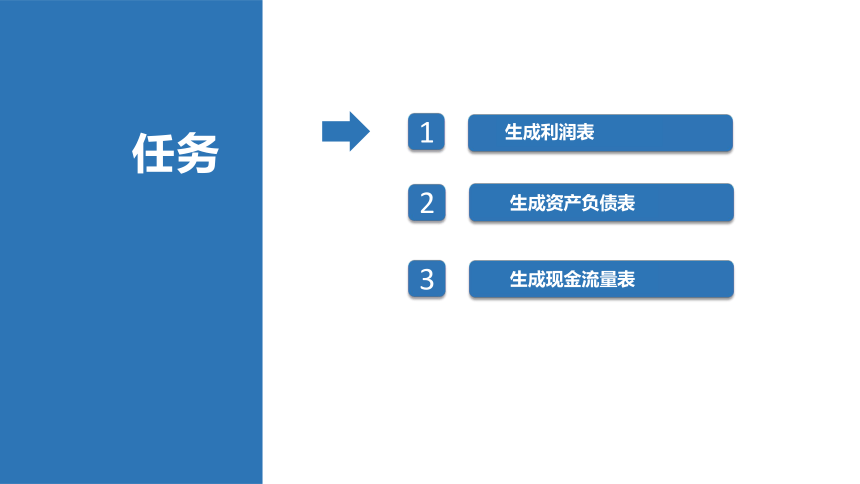 任务

1 生成利润表

2 生成资产负债表

3 生成现金流量表